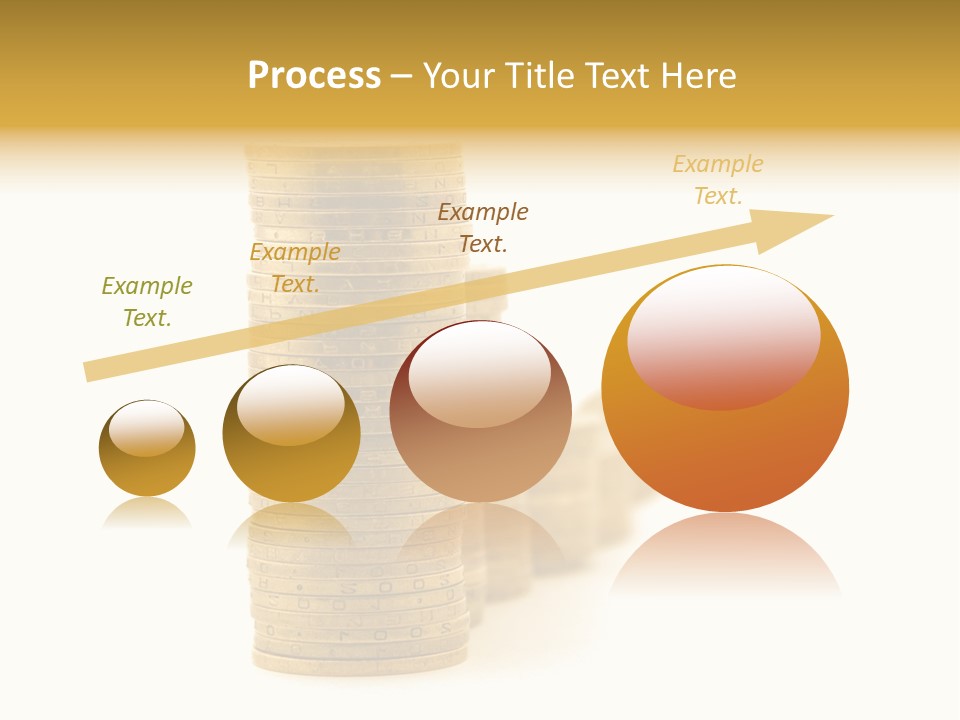 Process – Your Title Text Here

Example Text.

Example Text.

Example Text.

Example Text.